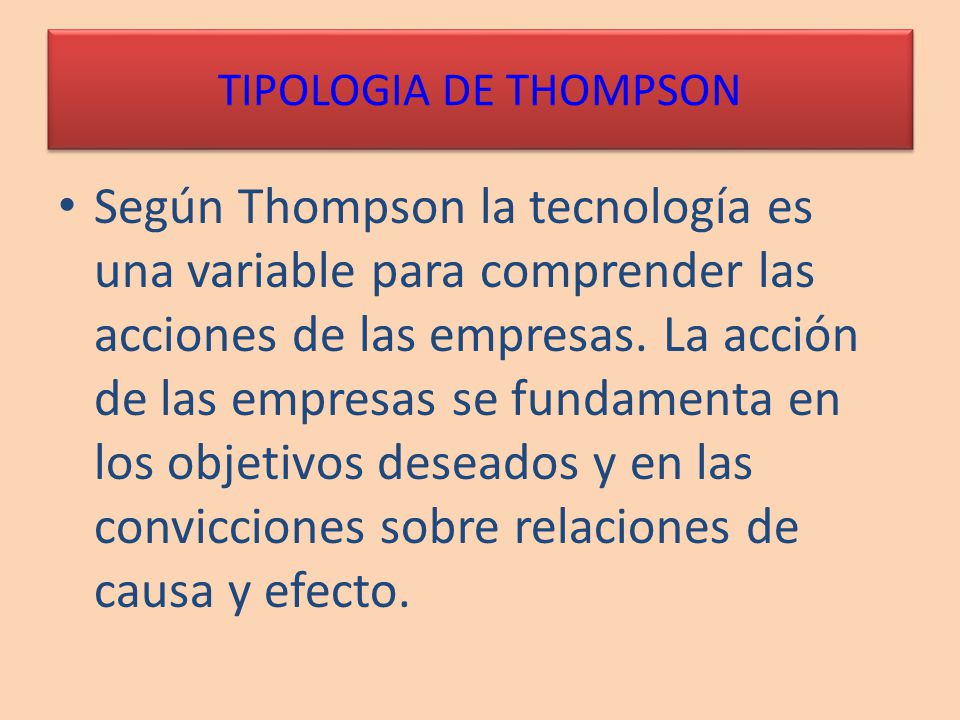 TIPOLOGIA DE THOMPSON

• Según Thompson la tecnología es una variable para comprender las acciones de las empresas. La acción de las empresas se fundamenta en los objetivos deseados y en las convicciones sobre relaciones de causa y efecto.